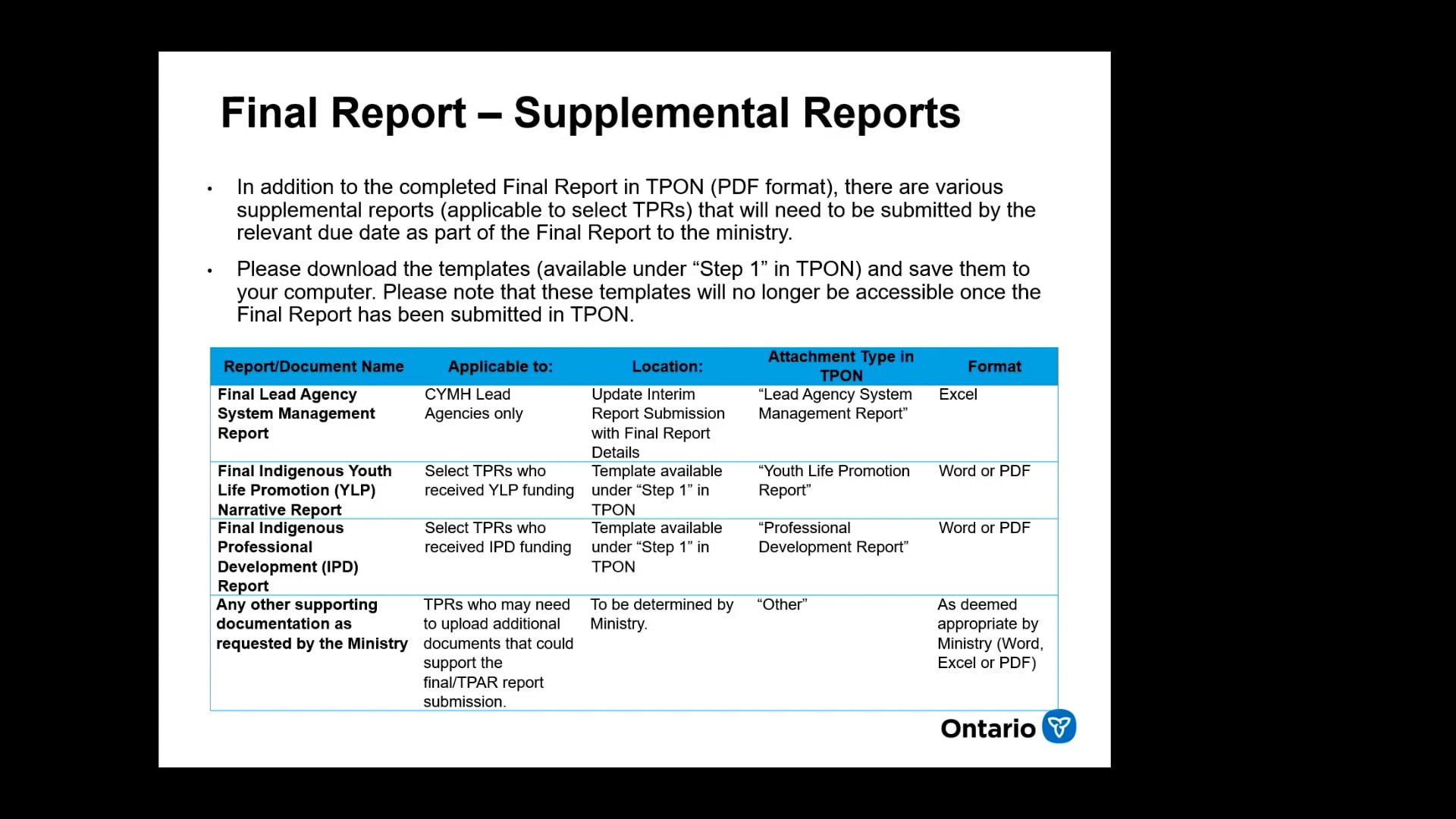 Final Report – Supplemental Reports

• In addition to the completed Final Report in TPON (PDF format), there are various supplemental reports (applicable to select TPRs) that will need to be submitted by the relevant due date as part of the Final Report to the ministry.

• Please download the templates (available under “Step 1” in TPON) and save them to your computer. Please note that these templates will no longer be accessible once the Final Report has been submitted in TPON.

| Report/Document Name | Applicable to: | Location: | Attachment Type in TPON | Format |
|---|---|---|---|---|
| Final Lead Agency System Management Report | CYMH Lead Agencies only | Update Interim Report Submission with Final Report Details | “Lead Agency System Management Report” | Excel |
| Final Indigenous Youth Life Promotion (YLP) Narrative Report | Select TPRs who received YLP funding | Template available under “Step 1” in TPON | “Youth Life Promotion Report” | Word or PDF |
| Final Indigenous Professional Development (IPD) Report | Select TPRs who received IPD funding | Template available under “Step 1” in TPON | “Professional Development Report” | Word or PDF |
| Any other supporting documentation as requested by the Ministry | TPRs who may need to upload additional documents that could support the final/TPAR report submission. | To be determined by Ministry. | “Other” | As deemed appropriate by Ministry (Word, Excel or PDF) |

Ontario